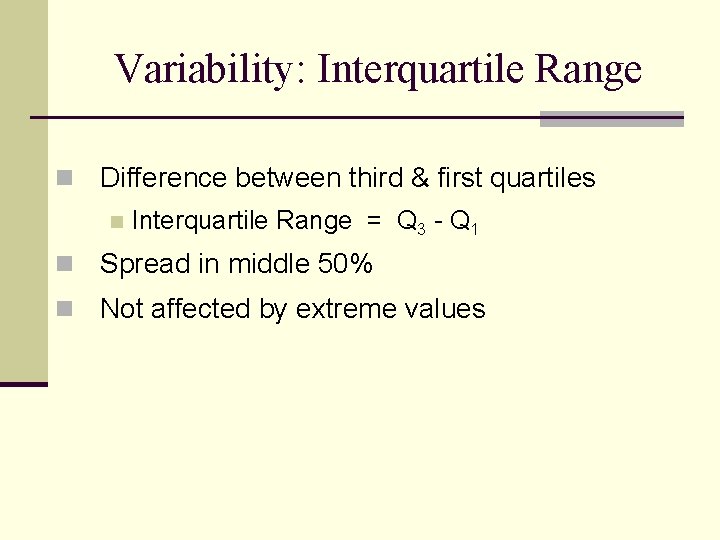 Variability: Interquartile Range

Difference between third & first quartiles

Interquartile Range = $Q_3 - Q_1$

Spread in middle 50%

Not affected by extreme values